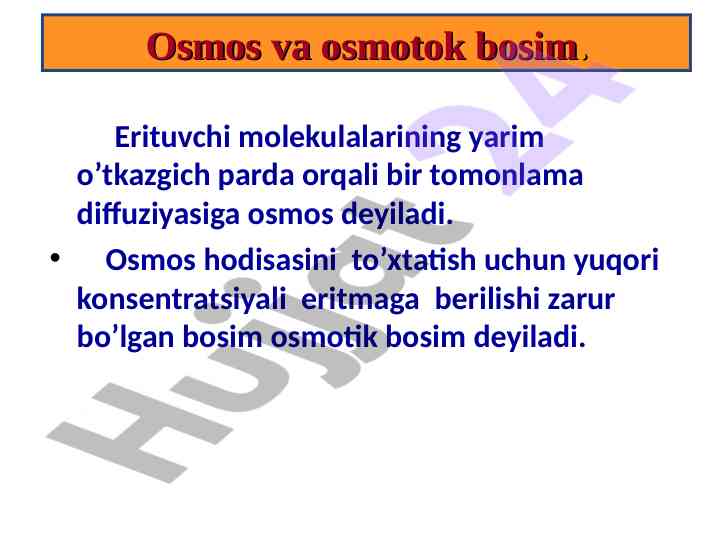 Osmos va osmotok bosim.

Erituvchi molekulalarining yarim o’tkazgich parda orqali bir tomonlama diffuziyasiga osmos deyiladi.

• Osmos hodisasini to’xtatish uchun yuqori konsentratsiyali eritmaga berilishi zarur bo’lgan bosim osmotik bosim deyiladi.

Hujjat 24